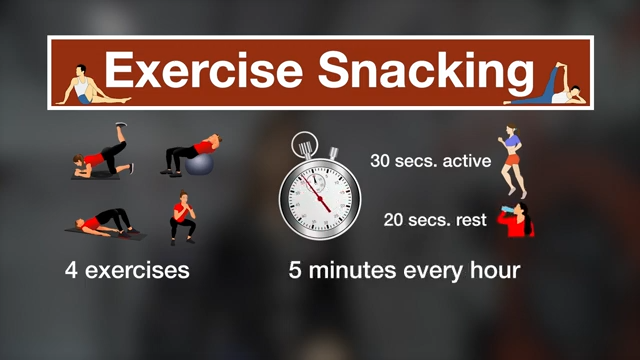 Exercise Snacking

30 secs. active

20 secs. rest

4 exercises

5 minutes every hour